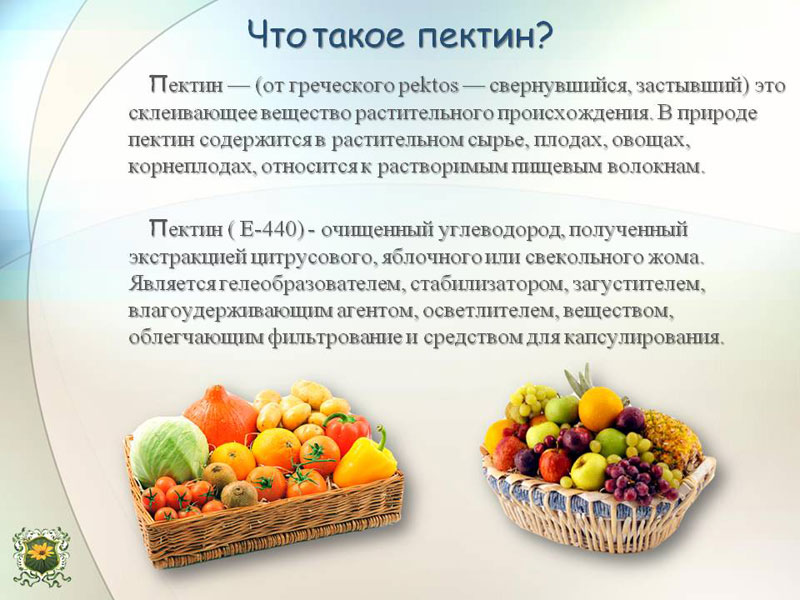 Что такое пектин?

Пектин — (от греческого pektos — свернувшийся, застывший) это склеивающее вещество растительного происхождения. В природе пектин содержится в растительном сырье, плодах, овощах, корнеплодах, относится к растворимым пищевым волокнам.

Пектин ( Е-440) - очищенный углеводород, полученный экстракцией цитрусового, яблочного или свекольного жома. Является гелеобразователем, стабилизатором, загустителем, влагоудерживающим агентом, осветлителем, веществом, облегчающим фильтрование и средством для капсулирования.